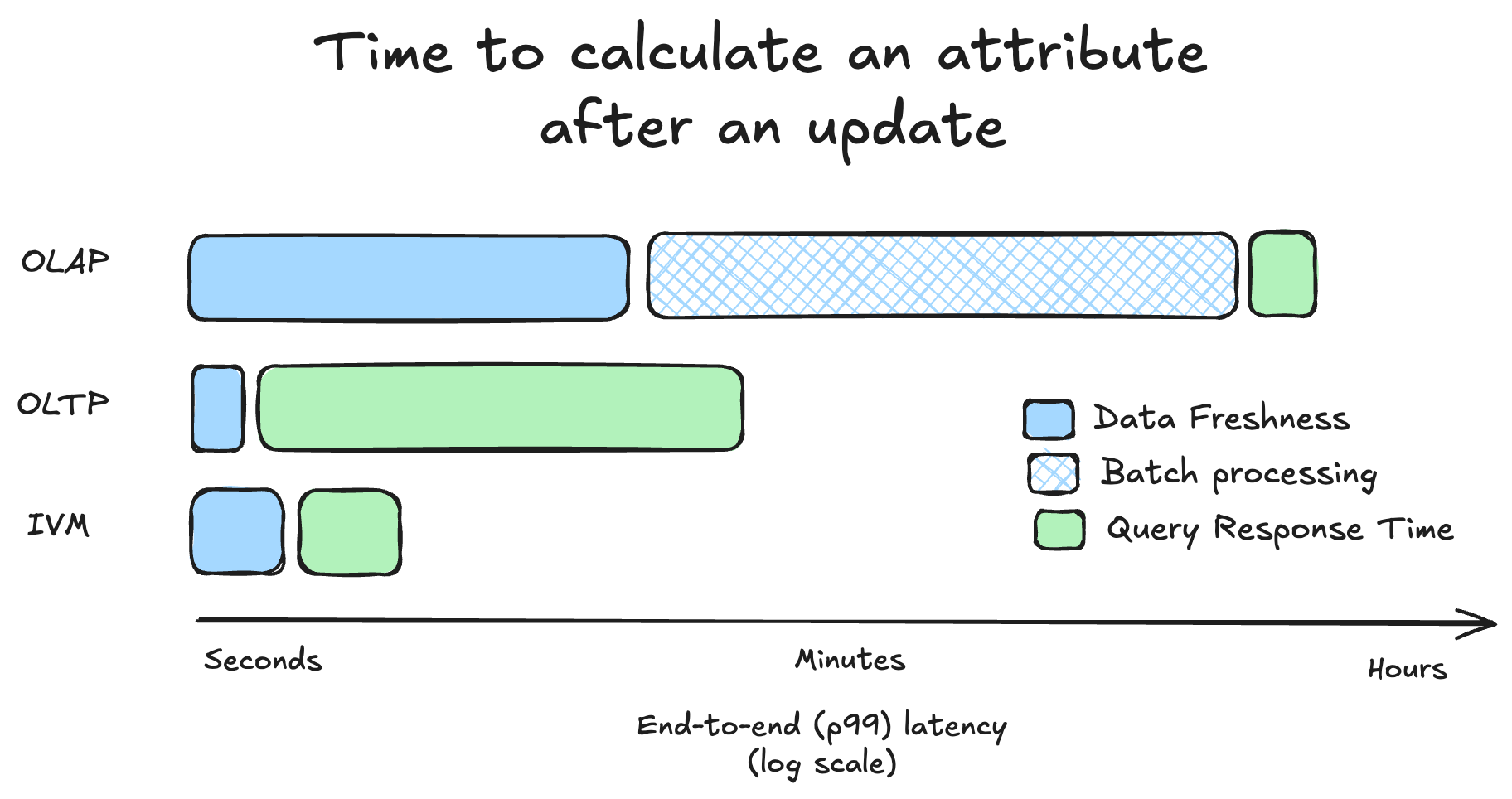 Time to calculate an attribute after an update

OLAP

OLTP

IVM

Data Freshness
Batch processing
Query Response Time

Seconds
Minutes
Hours

End-to-end (p99) latency
(log scale)